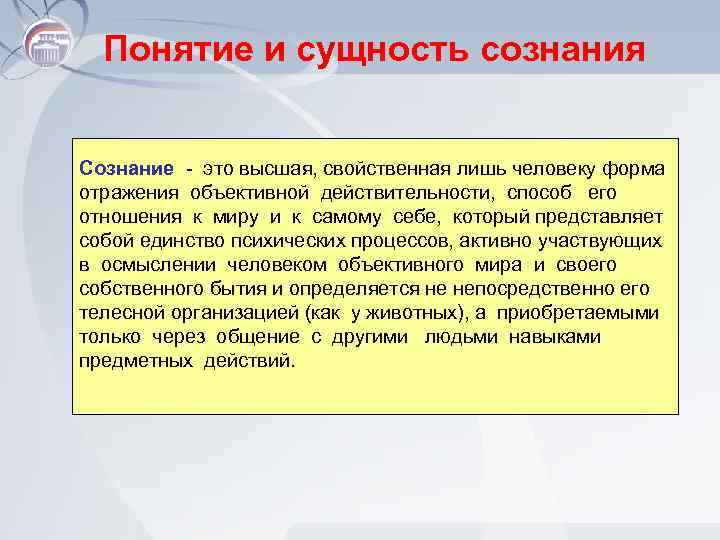 Понятие и сущность сознания

Сознание - это высшая, свойственная лишь человеку форма отражения объективной действительности, способ его отношения к миру и к самому себе, который представляет собой единство психических процессов, активно участвующих в осмыслении человеком объективного мира и своего собственного бытия и определяется не непосредственно его телесной организацией (как у животных), а приобретаемыми только через общение с другими людьми навыками предметных действий.